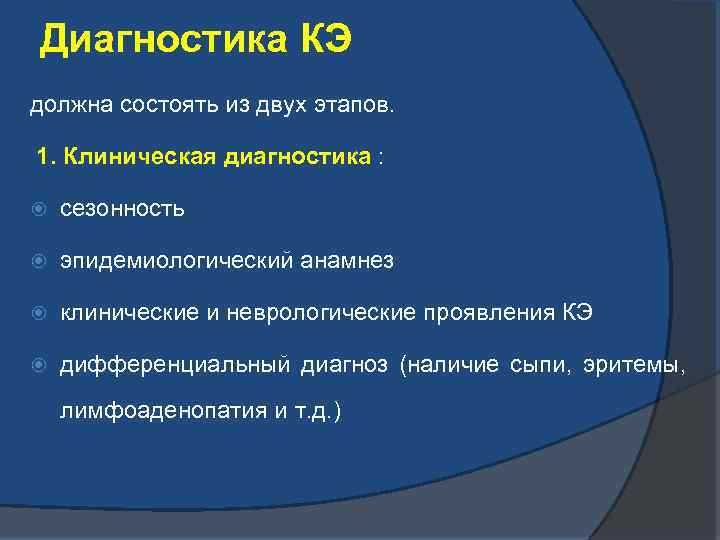 Диагностика КЭ

должна состоять из двух этапов.

1. Клиническая диагностика :

сезонность

эпидемиологический анамнез

клинические и неврологические проявления КЭ

дифференциальный диагноз (наличие сыпи, эритемы, лимфоаденопатия и т.д.)